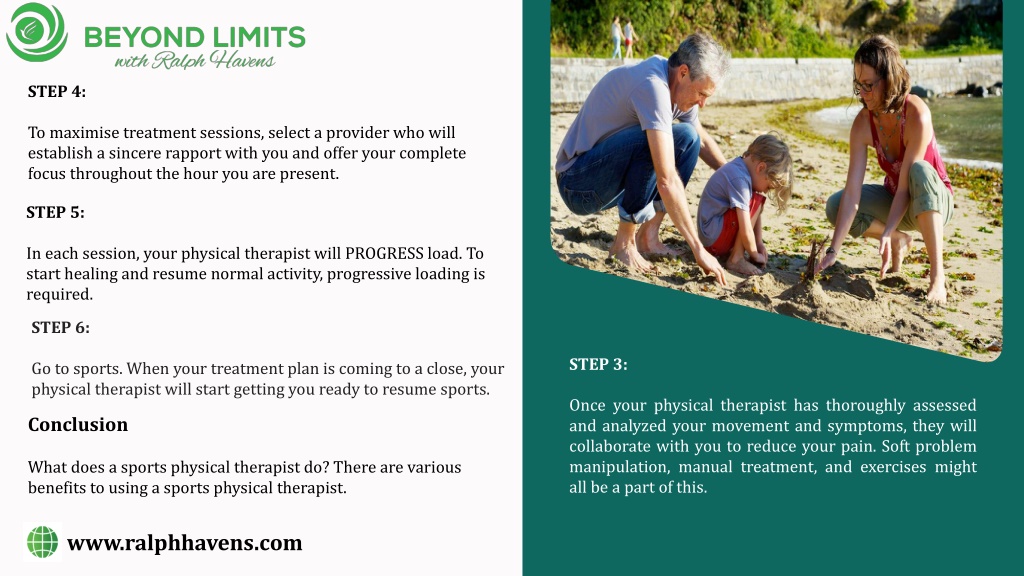 BEYOND LIMITS
with Ralph Havens

STEP 4:

To maximise treatment sessions, select a provider who will establish a sincere rapport with you and offer your complete focus throughout the hour you are present.

STEP 5:

In each session, your physical therapist will PROGRESS load. To start healing and resume normal activity, progressive loading is required.

STEP 6:

Go to sports. When your treatment plan is coming to a close, your physical therapist will start getting you ready to resume sports.

Conclusion

What does a sports physical therapist do? There are various benefits to using a sports physical therapist.

www.ralphhavens.com

STEP 3:

Once your physical therapist has thoroughly assessed and analyzed your movement and symptoms, they will collaborate with you to reduce your pain. Soft problem manipulation, manual treatment, and exercises might all be a part of this.